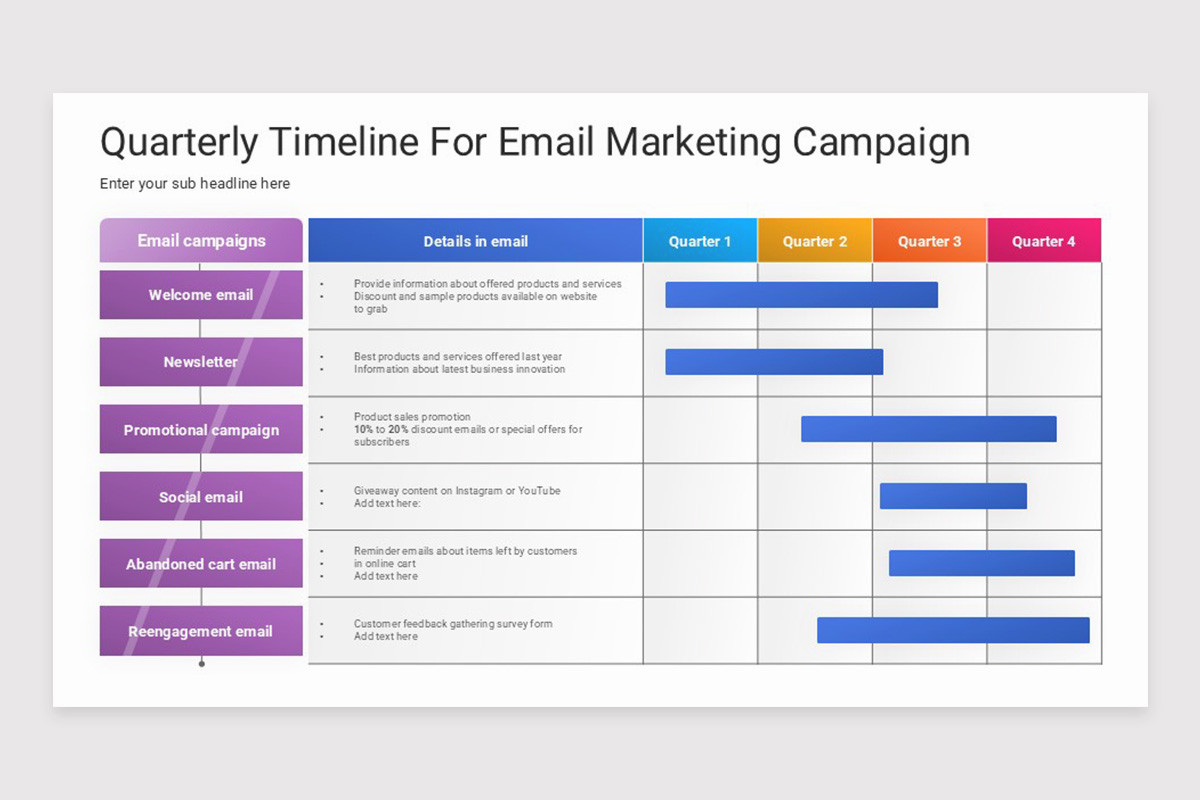 Quarterly Timeline For Email Marketing Campaign

Enter your sub headline here

| Email campaigns | Details in email | Quarter 1 | Quarter 2 | Quarter 3 | Quarter 4 |
|---|---|---|---|---|---|
| Welcome email | • Provide information about offered products and services • Discount and sample products available on website to grab | | | | |
| Newsletter | • Best products and services offered last year • Information about latest business innovation | | | | |
| Promotional campaign | • Product sales promotion • 10% to 20% discount emails or special offers for subscribers | | | | |
| Social email | • Giveaway content on Instagram or YouTube • Add text here: | | | | |
| Abandoned cart email | • Reminder emails about items left by customers • in online cart • Add text here | | | | |
| Reengagement email | • Customer feedback gathering survey form • Add text here | | | | |